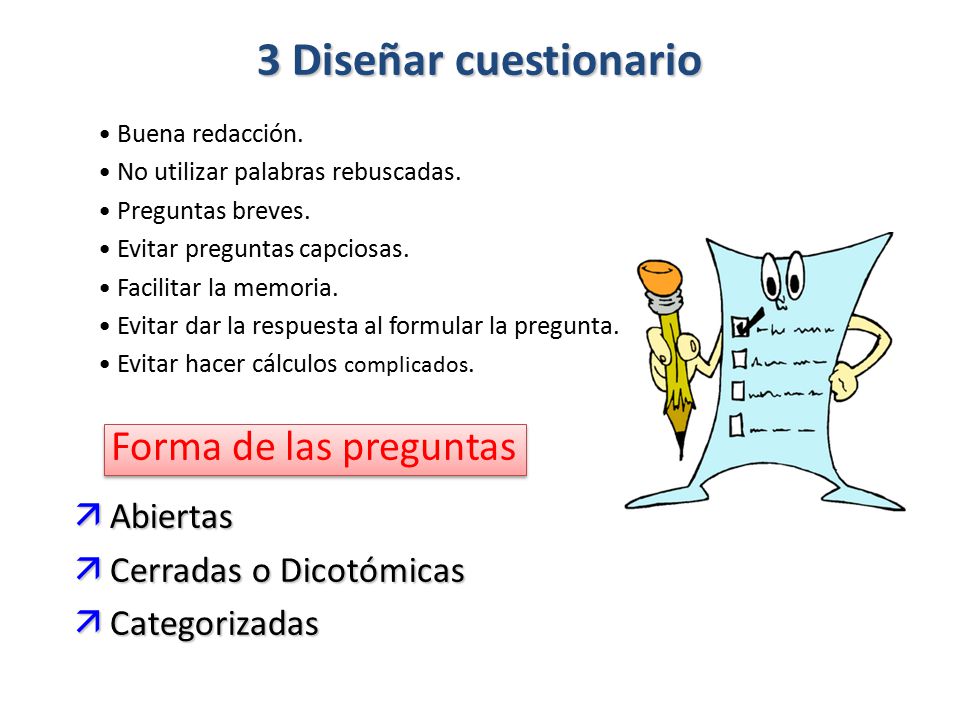 3 Diseñar cuestionario

• Buena redacción.
• No utilizar palabras rebuscadas.
• Preguntas breves.
• Evitar preguntas capciosas.
• Facilitar la memoria.
• Evitar dar la respuesta al formular la pregunta.
• Evitar hacer cálculos complicados.

Forma de las preguntas

↗ Abiertas
↗ Cerradas o Dicotómicas
↗ Categorizadas